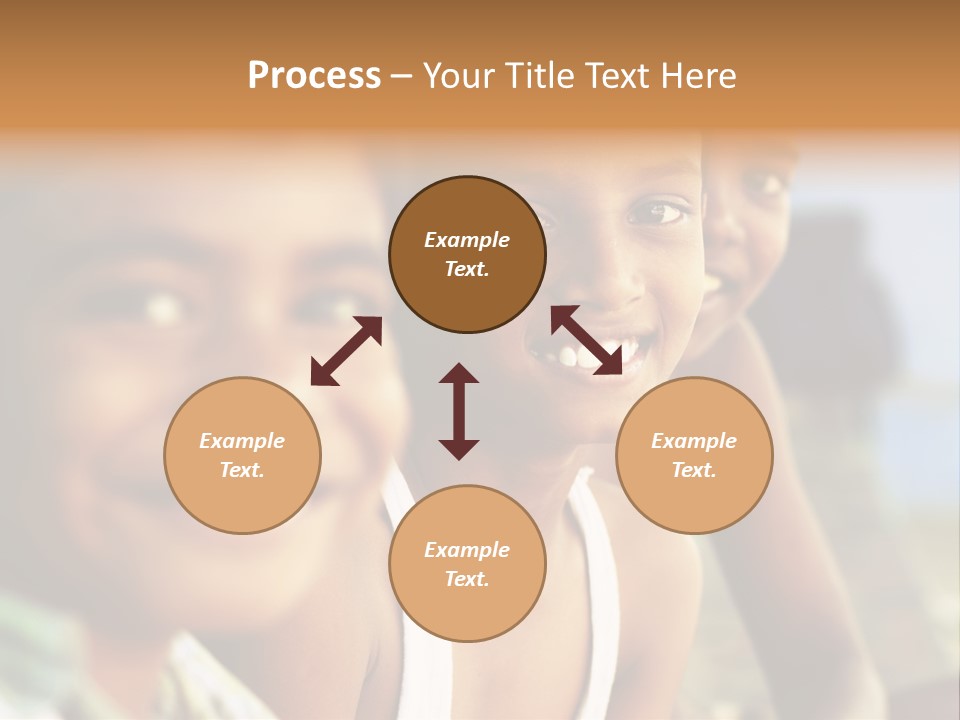 Process – Your Title Text Here

Example Text.

Example Text.

Example Text.

Example Text.